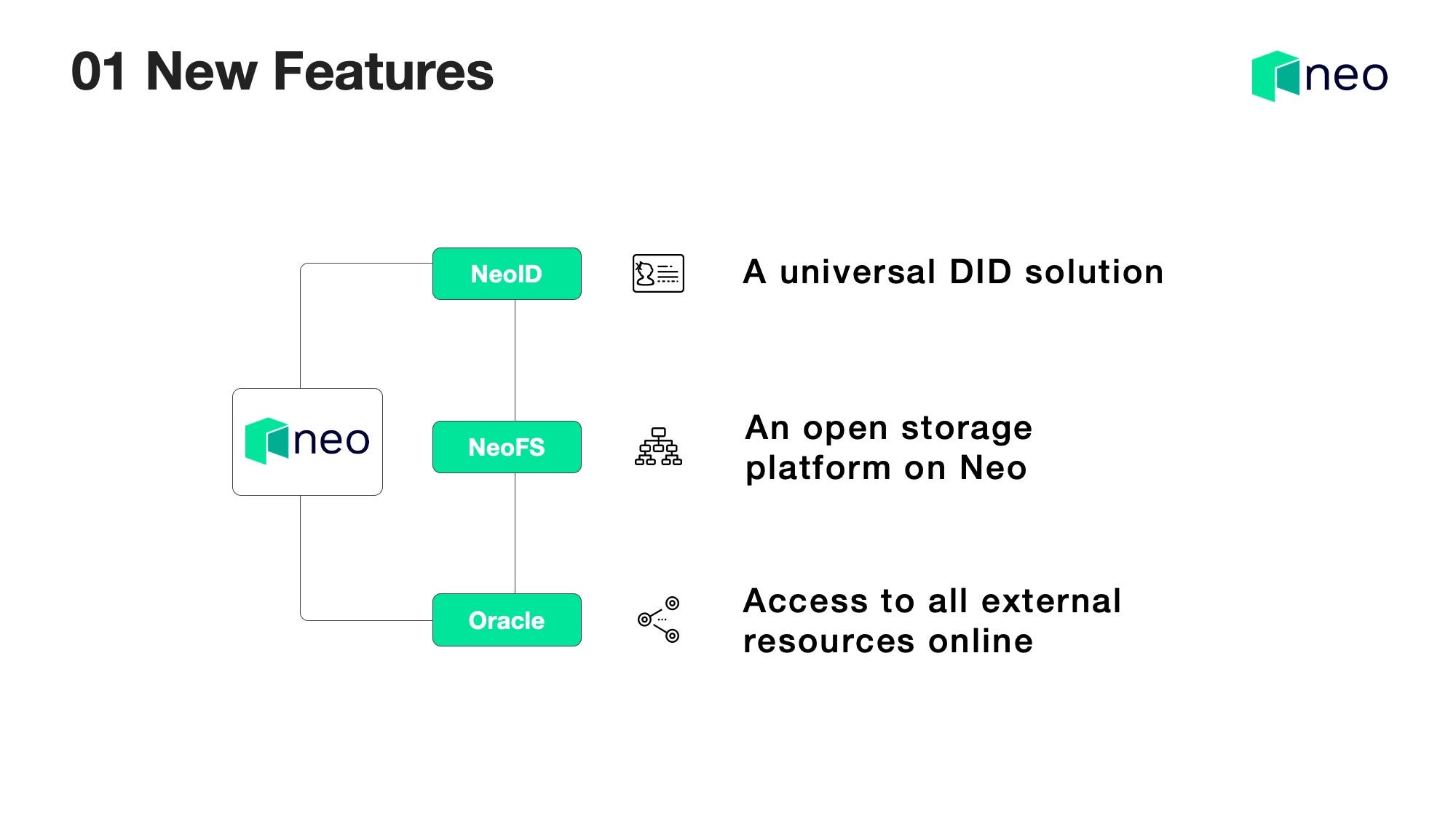 01 New Features

neo

neo

NeoID

A universal DID solution

NeoFS

An open storage platform on Neo

Oracle

Access to all external resources online